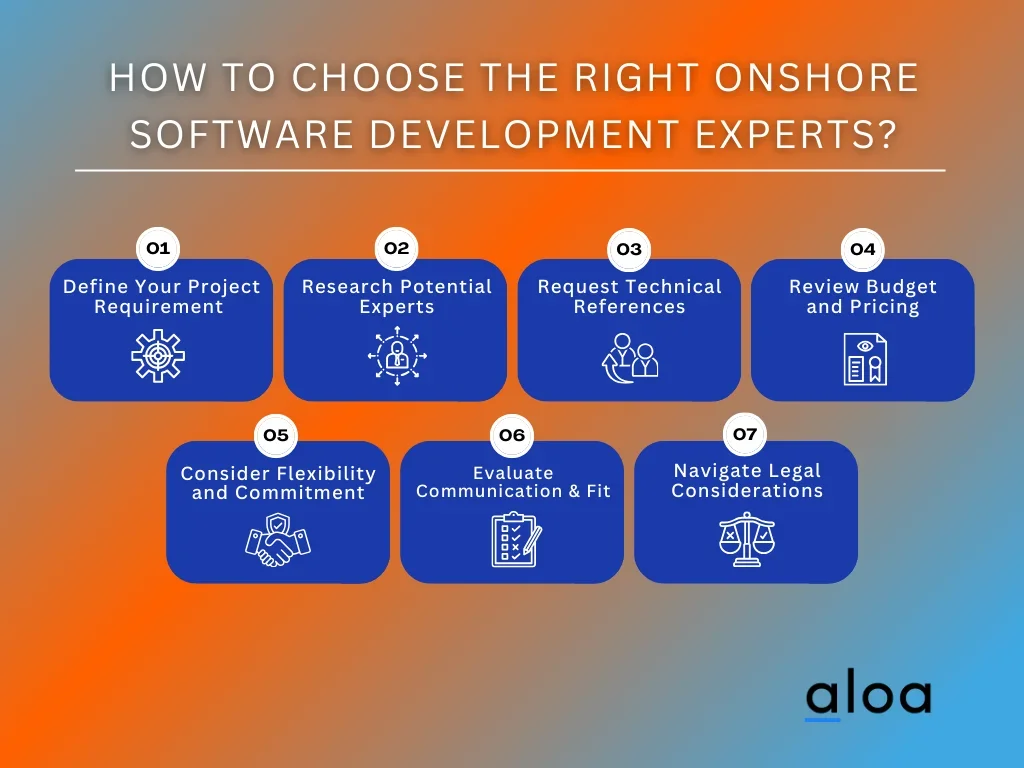 HOW TO CHOOSE THE RIGHT ONSHORE SOFTWARE DEVELOPMENT EXPERTS?

01
Define Your Project Requirement

02
Research Potential Experts

03
Request Technical References

04
Review Budget and Pricing

05
Consider Flexibility and Commitment

06
Evaluate Communication & Fit

07
Navigate Legal Considerations

aloa